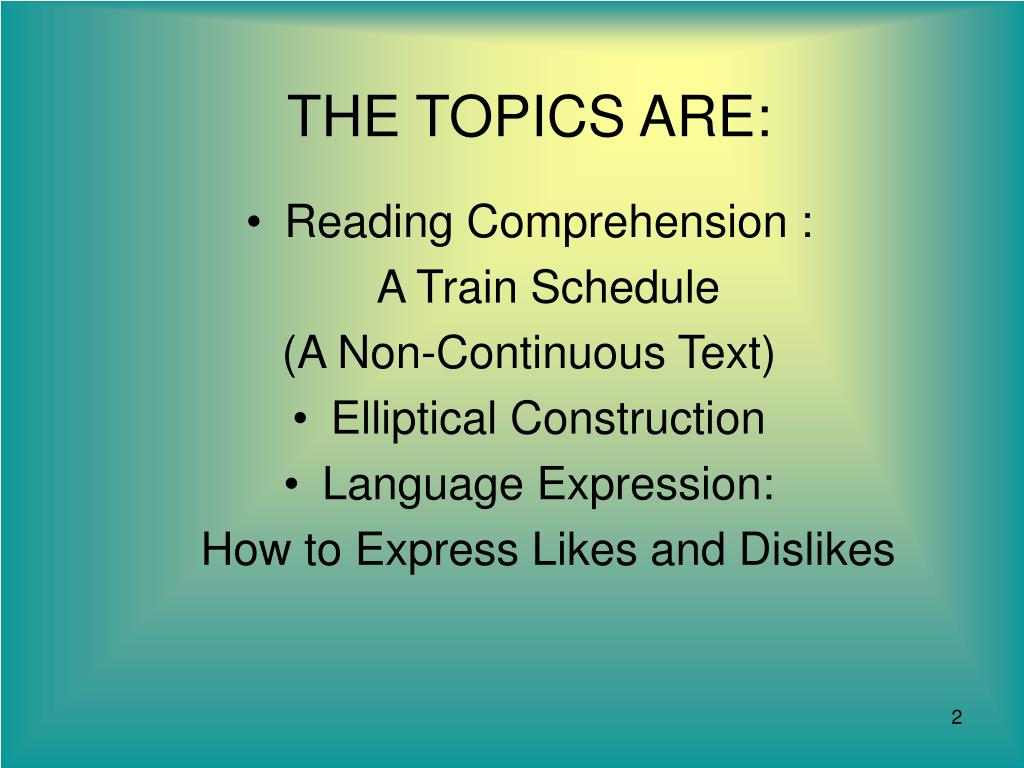 THE TOPICS ARE:

• Reading Comprehension :
A Train Schedule
(A Non-Continuous Text)
• Elliptical Construction
• Language Expression:
How to Express Likes and Dislikes

2